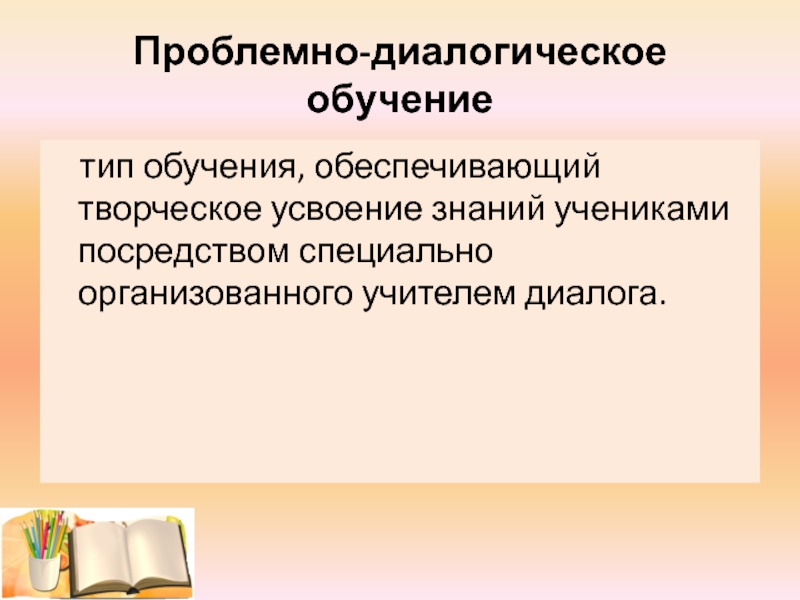 Проблемно-диалогическое обучение

тип обучения, обеспечивающий творческое усвоение знаний учениками посредством специально организованного учителем диалога.